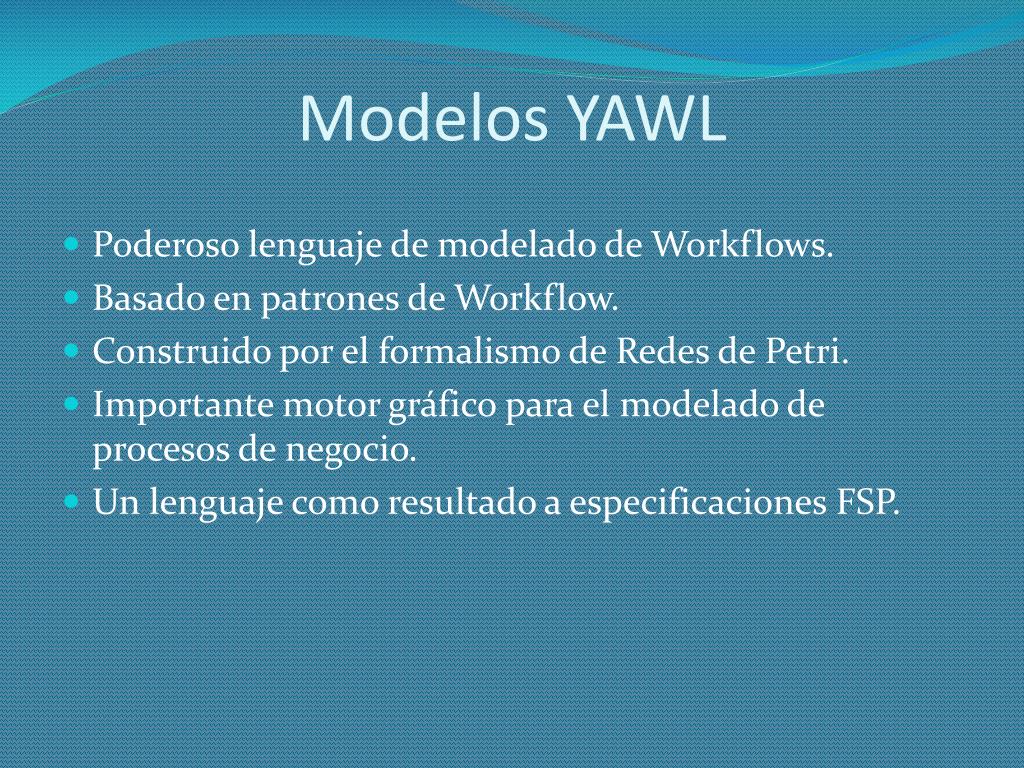 Modelos YAWL

- Poderoso lenguaje de modelado de Workflows.
- Basado en patrones de Workflow.
- Construido por el formalismo de Redes de Petri.
- Importante motor gráfico para el modelado de procesos de negocio.
- Un lenguaje como resultado a especificaciones FSP.